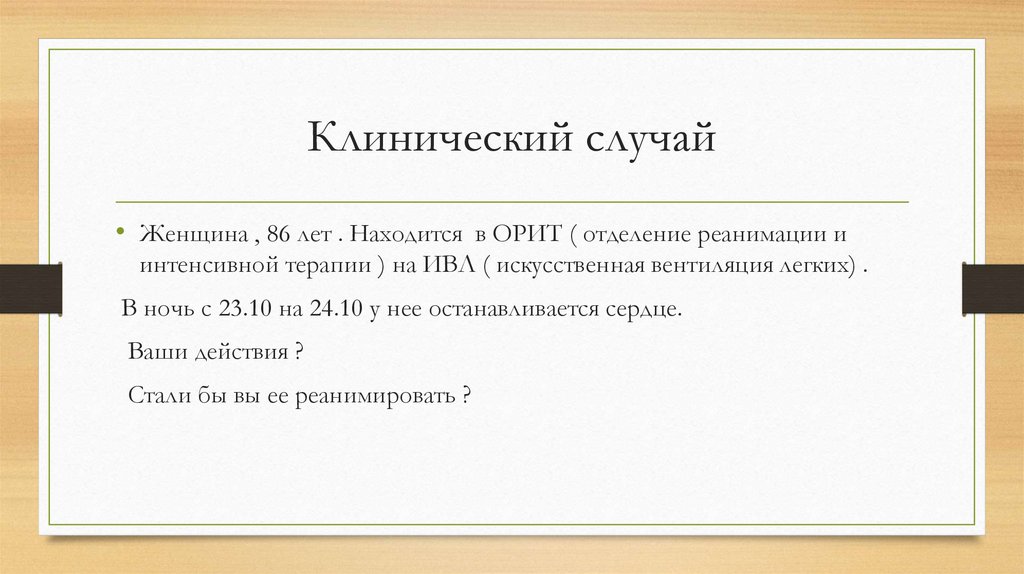 Клинический случай

• Женщина , 86 лет . Находится в ОРИТ ( отделение реанимации и интенсивной терапии ) на ИВЛ ( искусственная вентиляция легких) .

В ночь с 23.10 на 24.10 у нее останавливается сердце.

Ваши действия ?

Стали бы вы ее реанимировать ?